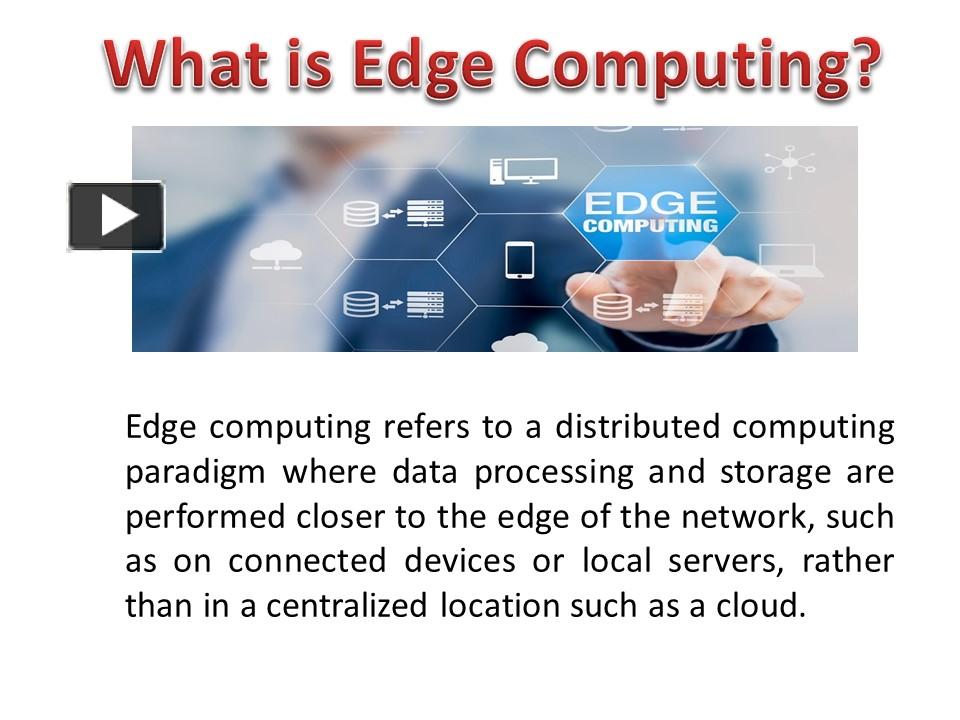 What is Edge Computing?

EDGE COMPUTING

Edge computing refers to a distributed computing paradigm where data processing and storage are performed closer to the edge of the network, such as on connected devices or local servers, rather than in a centralized location such as a cloud.